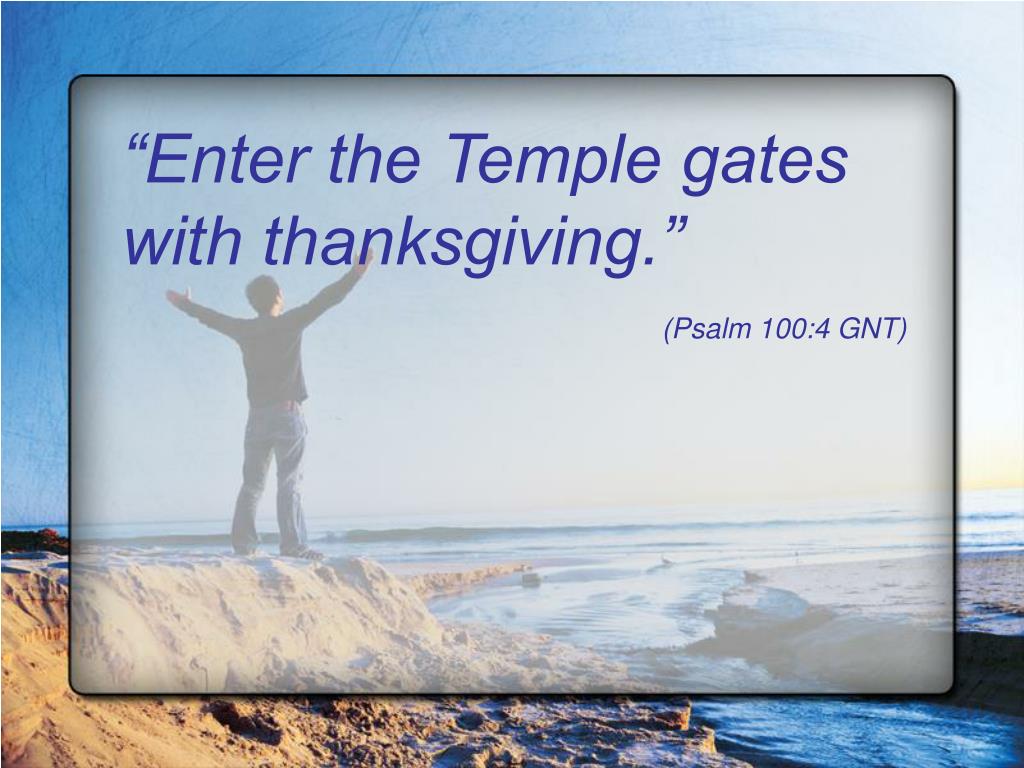 “Enter the Temple gates with thanksgiving.”

(Psalm 100:4 GNT)